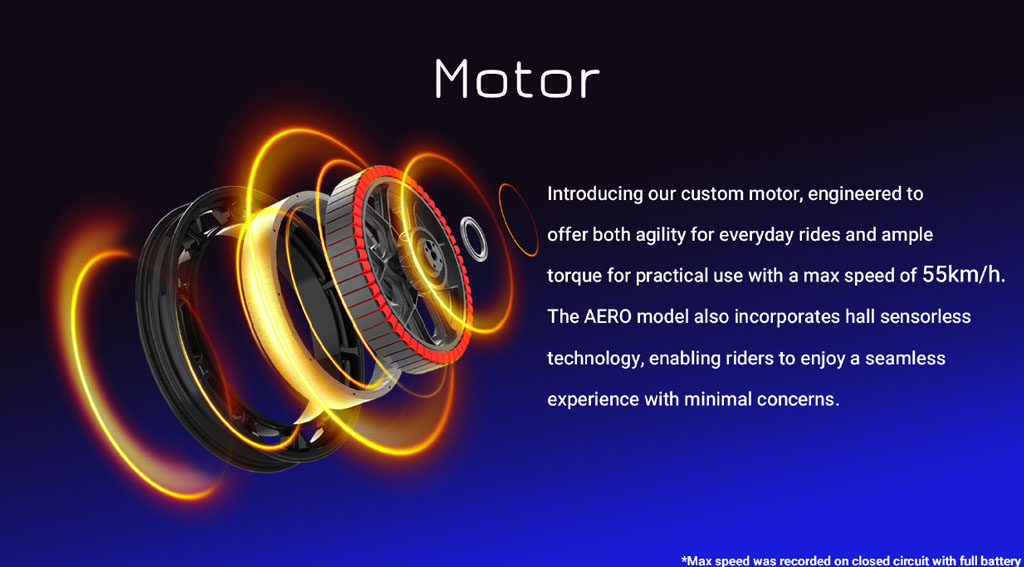 Motor

Introducing our custom motor, engineered to offer both agility for everyday rides and ample torque for practical use with a max speed of 55km/h. The AERO model also incorporates hall sensorless technology, enabling riders to enjoy a seamless experience with minimal concerns.

*Max speed was recorded on closed circuit with full battery